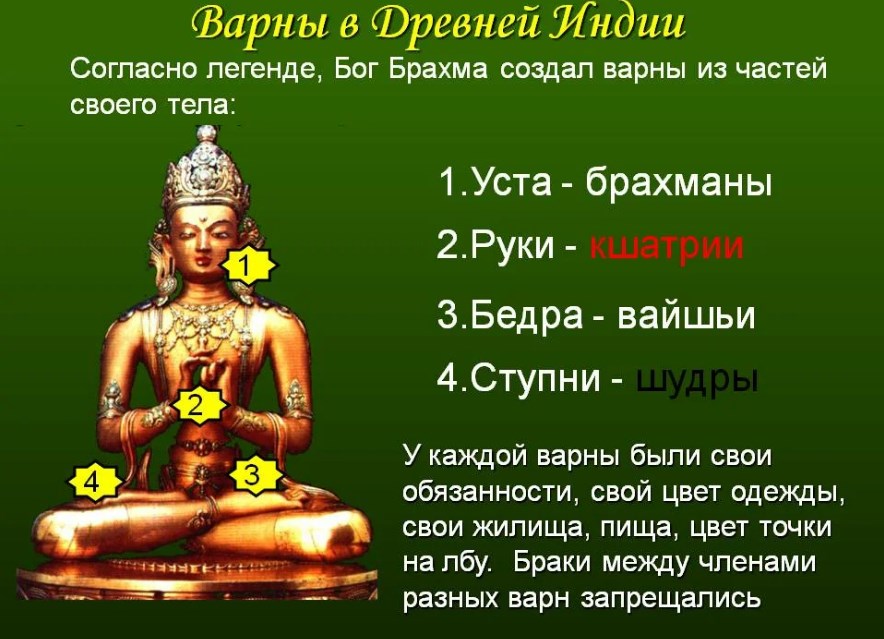 Варны в Древней Индии

Согласно легенде, Бог Брахма создал варны из частей своего тела:

1

2

4

3

1.Уста - брахманы

2.Руки - кшатрии

3.Бедра - вайшьи

4.Ступни - шудры

У каждой варны были свои обязанности, свой цвет одежды, свои жилища, пища, цвет точки на лбу. Браки между членами разных варн запрещались